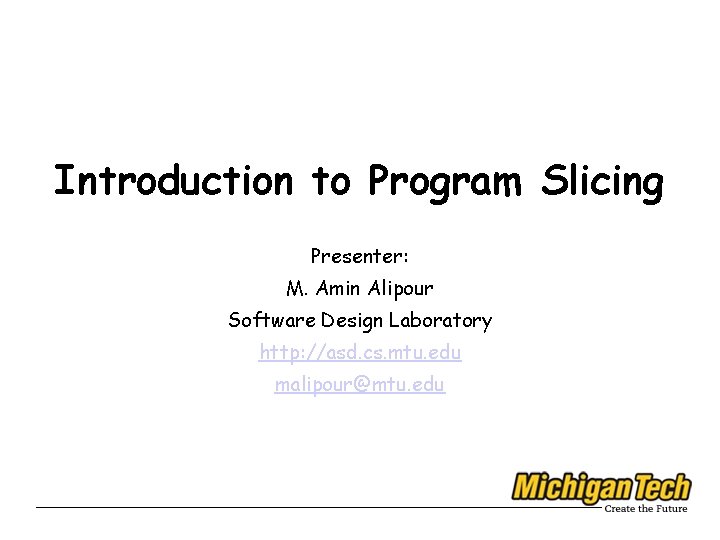 Introduction to Program Slicing

Presenter:
M. Amin Alipour
Software Design Laboratory
http://asd.cs.mtu.edu
malipour@mtu.edu

Michigan Tech
Create the Future